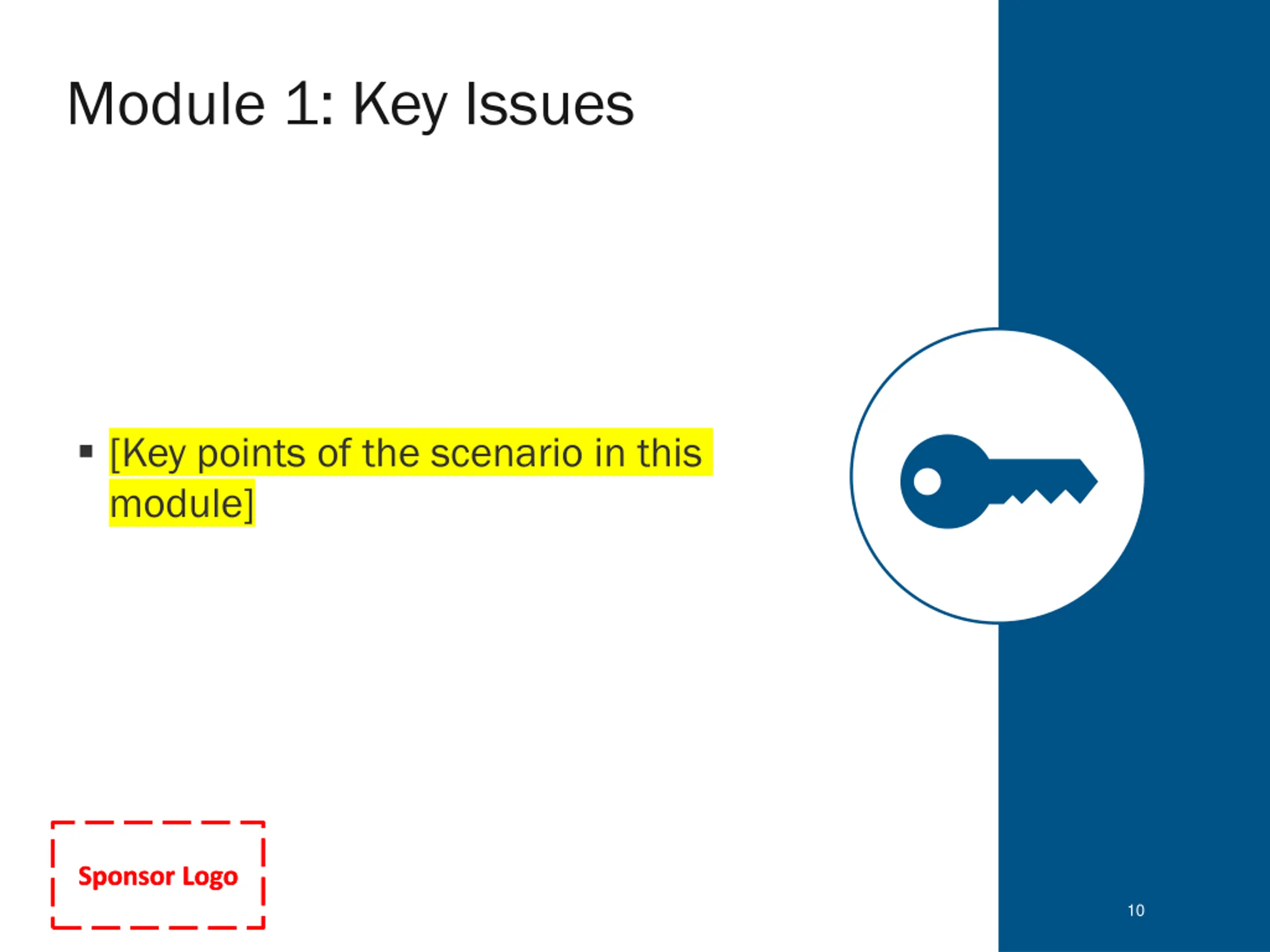 Module 1: Key Issues

▪ [Key points of the scenario in this module]

Sponsor Logo

10